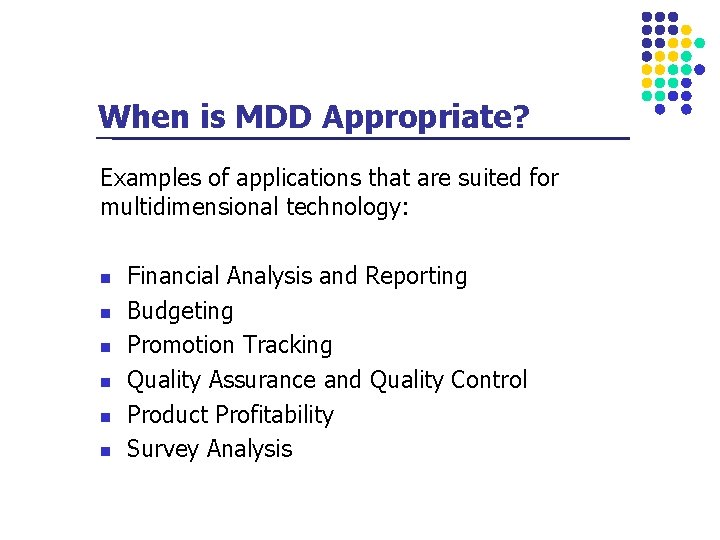 When is MDD Appropriate?

Examples of applications that are suited for multidimensional technology:

- Financial Analysis and Reporting
- Budgeting
- Promotion Tracking
- Quality Assurance and Quality Control
- Product Profitability
- Survey Analysis